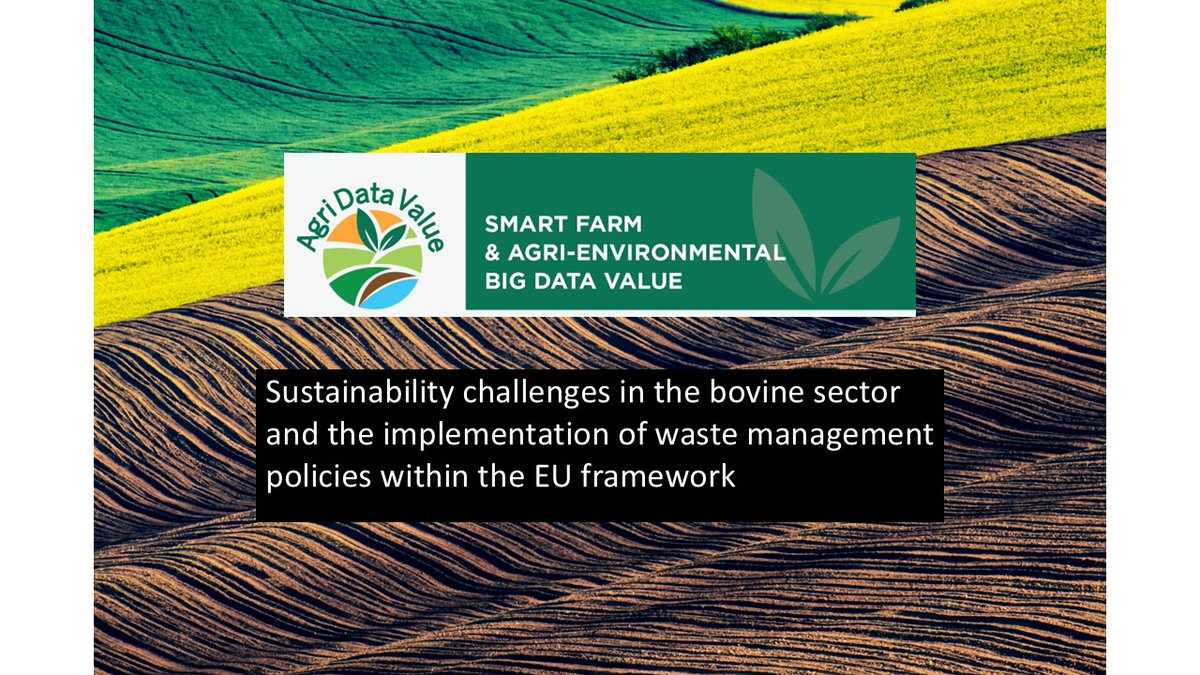 Agri Data Value

SMART FARM
& AGRI-ENVIRONMENTAL
BIG DATA VALUE

Sustainability challenges in the bovine sector and the implementation of waste management policies within the EU framework